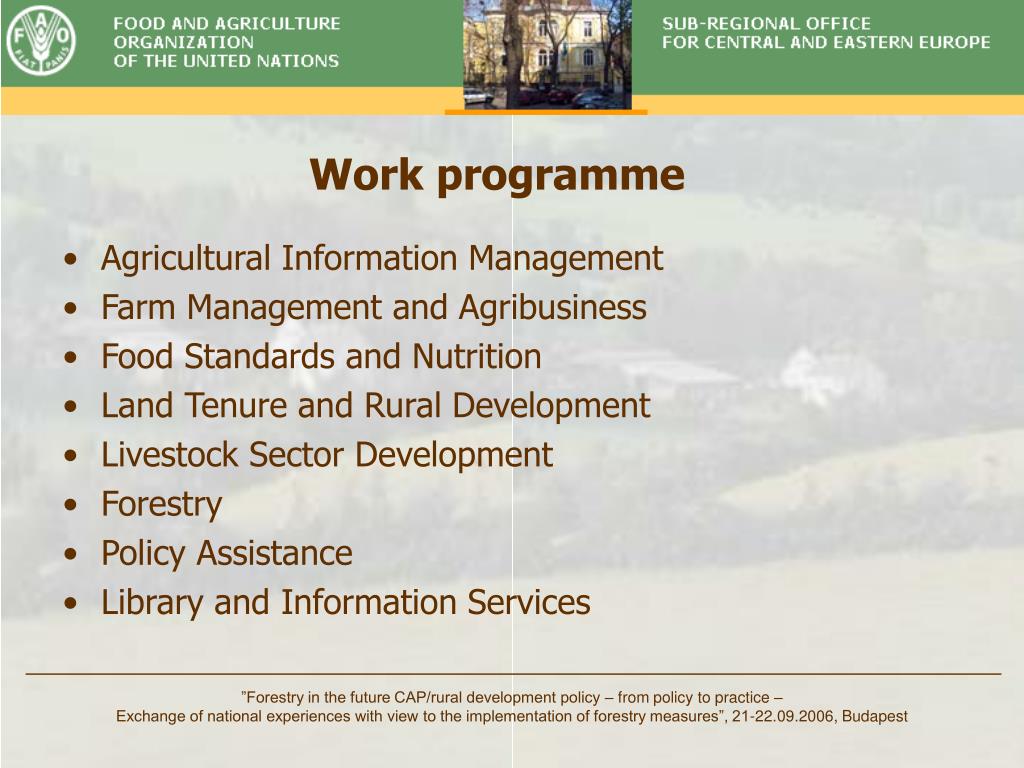 FAO
FIAT PANIS

FOOD AND AGRICULTURE ORGANIZATION OF THE UNITED NATIONS

SUB-REGIONAL OFFICE FOR CENTRAL AND EASTERN EUROPE

Work programme

• Agricultural Information Management
• Farm Management and Agribusiness
• Food Standards and Nutrition
• Land Tenure and Rural Development
• Livestock Sector Development
• Forestry
• Policy Assistance
• Library and Information Services

”Forestry in the future CAP/rural development policy – from policy to practice –
Exchange of national experiences with view to the implementation of forestry measures”, 21-22.09.2006, Budapest